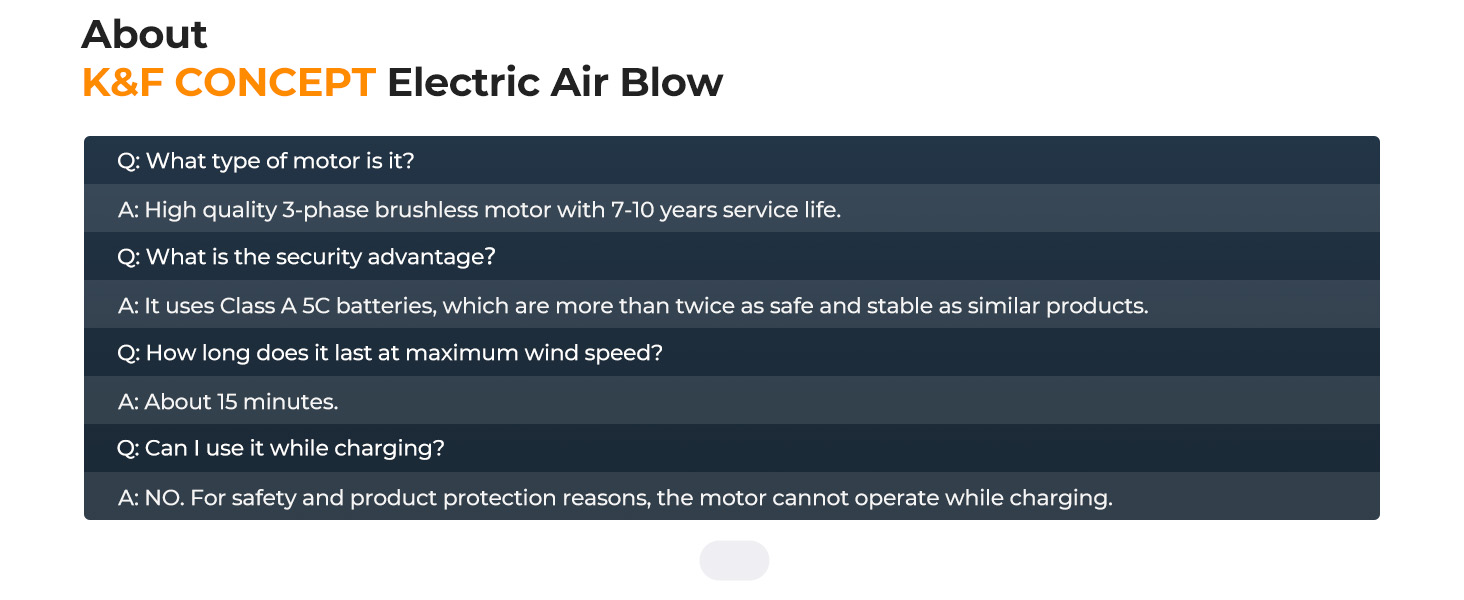 About
K&F CONCEPT Electric Air Blow

Q: What type of motor is it?

A: High quality 3-phase brushless motor with 7-10 years service life.

Q: What is the security advantage?

A: It uses Class A 5C batteries, which are more than twice as safe and stable as similar products.

Q: How long does it last at maximum wind speed?

A: About 15 minutes.

Q: Can I use it while charging?

A: NO. For safety and product protection reasons, the motor cannot operate while charging.